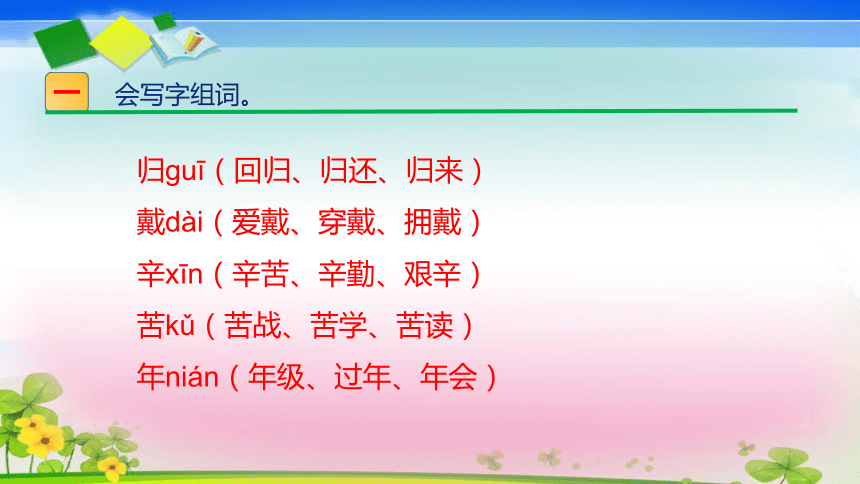 一 会写字组词。

归guī（回归、归还、归来）
戴dài（爱戴、穿戴、拥戴）
辛xīn（辛苦、辛勤、艰辛）
苦kǔ（苦战、苦学、苦读）
年nián（年级、过年、年会）